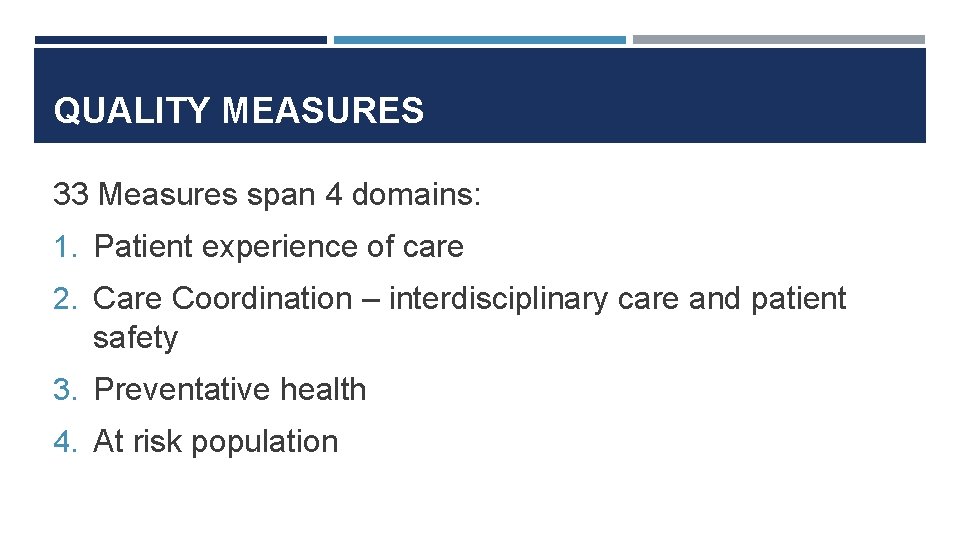 QUALITY MEASURES

33 Measures span 4 domains:

1. Patient experience of care
2. Care Coordination – interdisciplinary care and patient safety
3. Preventative health
4. At risk population